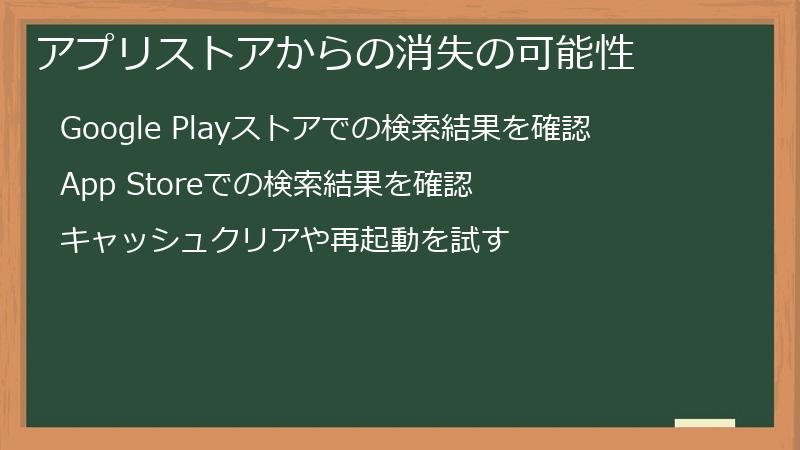 アプリストアからの消失の可能性

Google Playストアでの検索結果を確認

App Storeでの検索結果を確認

キャッシュクリアや再起動を試す